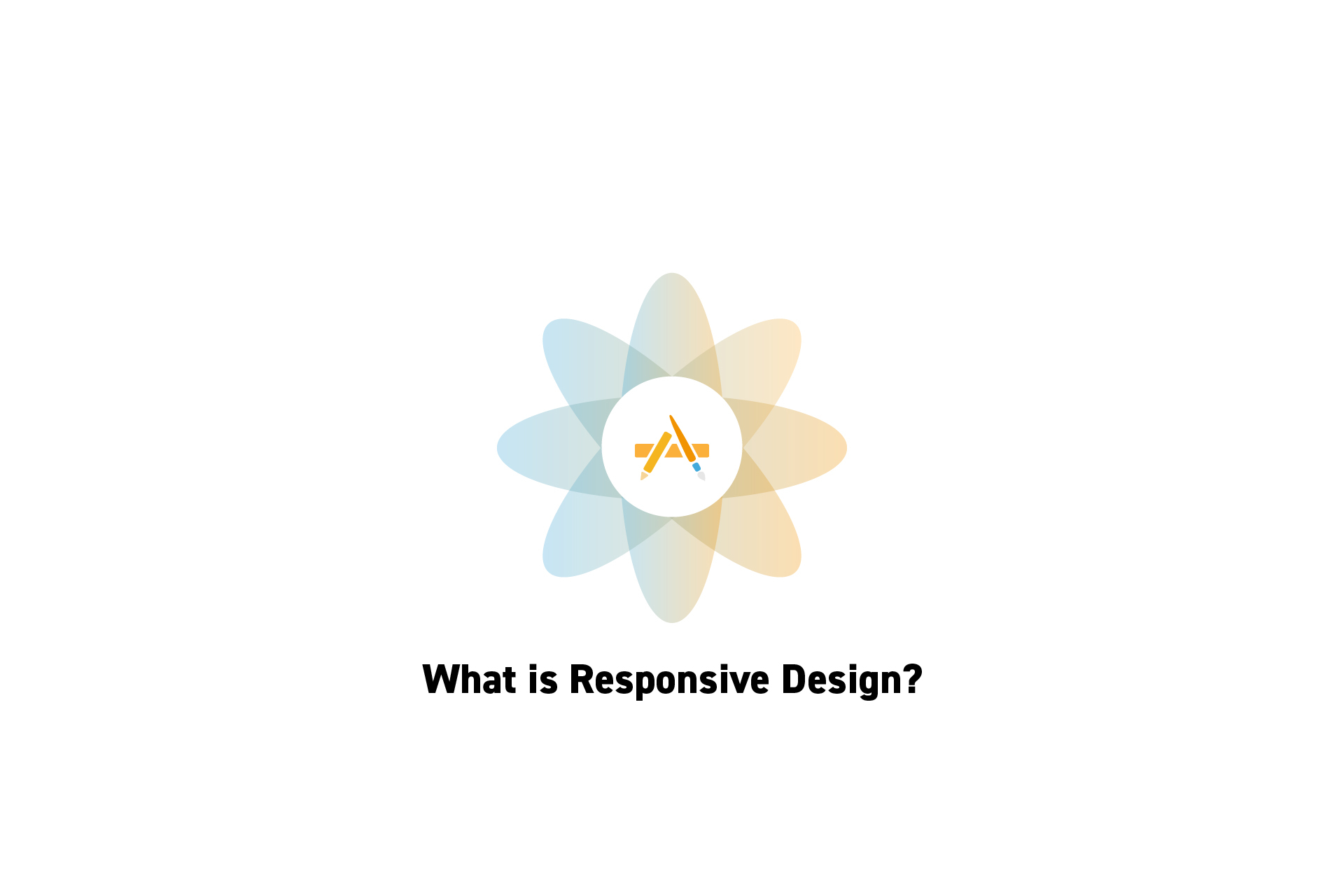 What is Responsive Design?